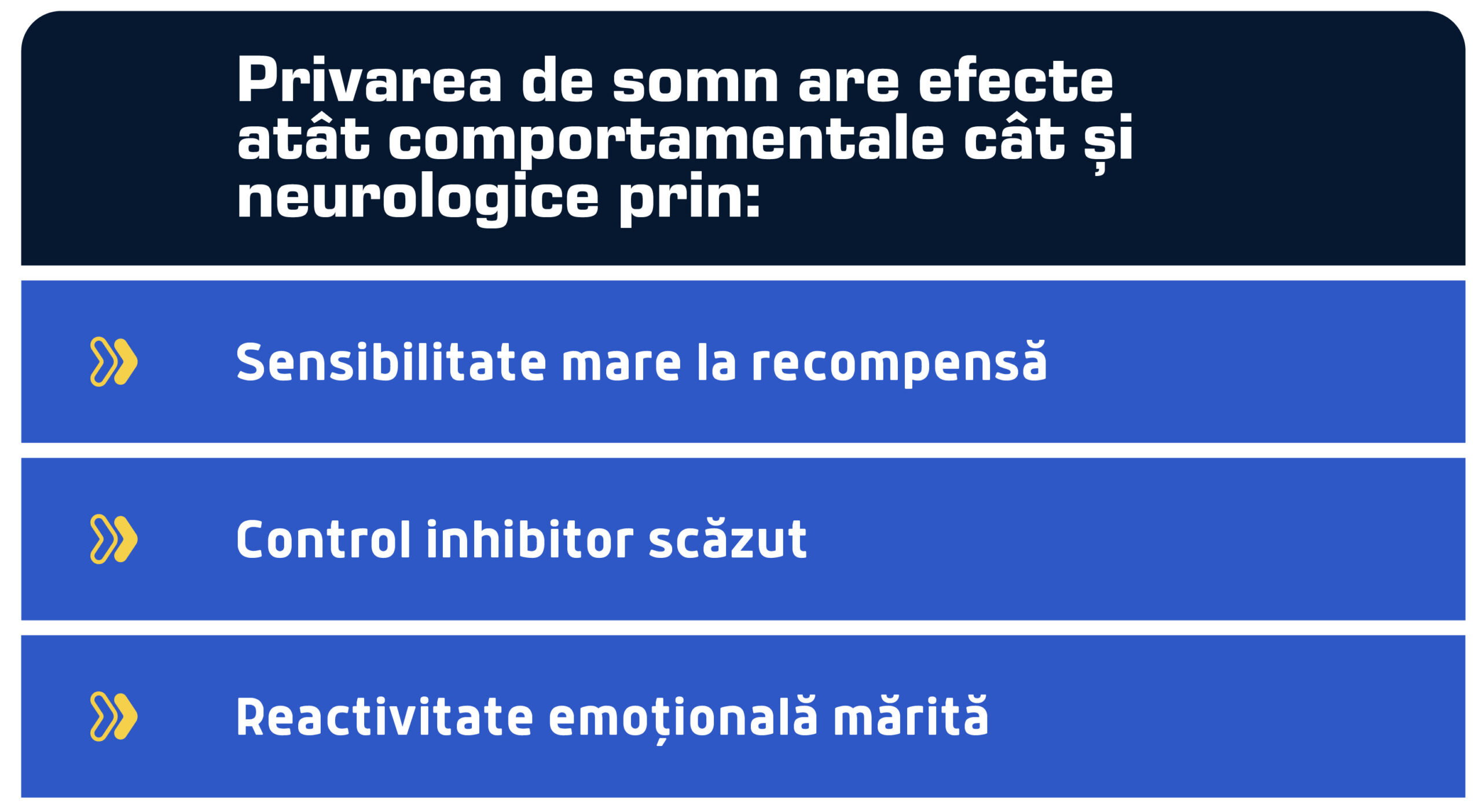 Privarea de somn are efecte atât comportamentale cât și neurologice prin:

Sensibilitate mare la recompensă

Control inhibitor scăzut

Reactivitate emoțională mărită